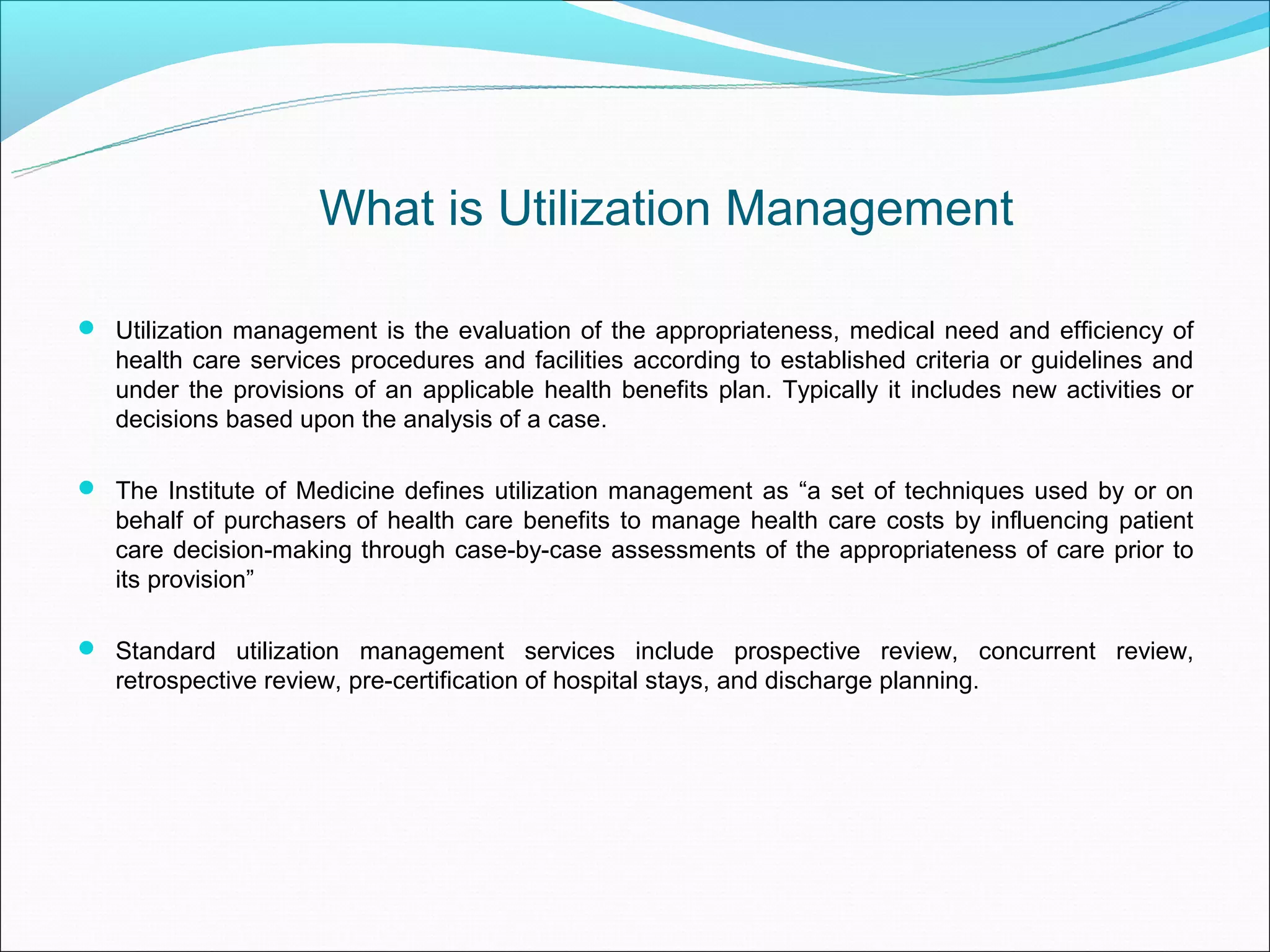 What is Utilization Management

- Utilization management is the evaluation of the appropriateness, medical need and efficiency of health care services procedures and facilities according to established criteria or guidelines and under the provisions of an applicable health benefits plan. Typically it includes new activities or decisions based upon the analysis of a case.

- The Institute of Medicine defines utilization management as “a set of techniques used by or on behalf of purchasers of health care benefits to manage health care costs by influencing patient care decision-making through case-by-case assessments of the appropriateness of care prior to its provision”

- Standard utilization management services include prospective review, concurrent review, retrospective review, pre-certification of hospital stays, and discharge planning.